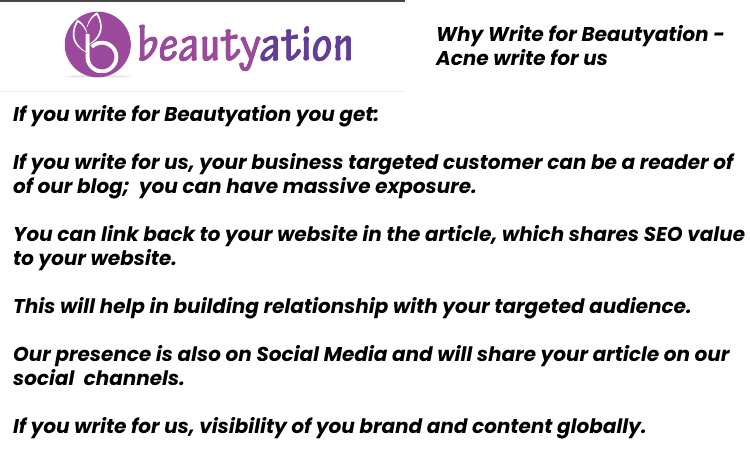 beautyation

Why Write for Beautyation - Acne write for us

If you write for Beautyation you get:

If you write for us, your business targeted customer can be a reader of of our blog; you can have massive exposure.

You can link back to your website in the article, which shares SEO value to your website.

This will help in building relationship with your targeted audience.

Our presence is also on Social Media and will share your article on our social channels.

If you write for us, visibility of you brand and content globally.